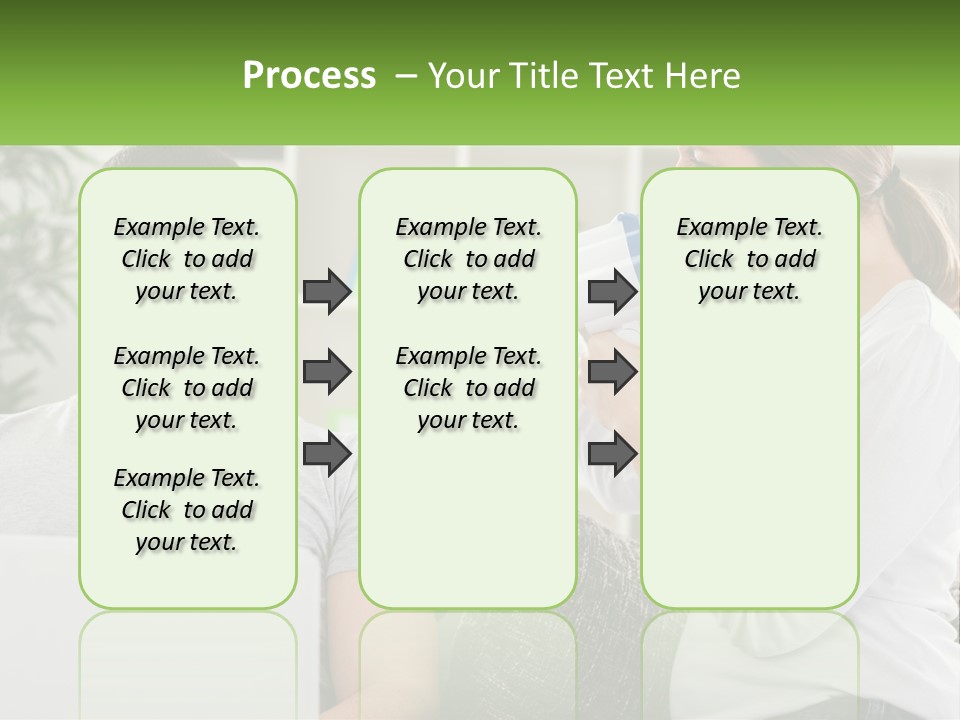 Process – Your Title Text Here

Example Text. Click to add your text.

Example Text. Click to add your text.

Example Text. Click to add your text.

Example Text. Click to add your text.

Example Text. Click to add your text.

Example Text. Click to add your text.